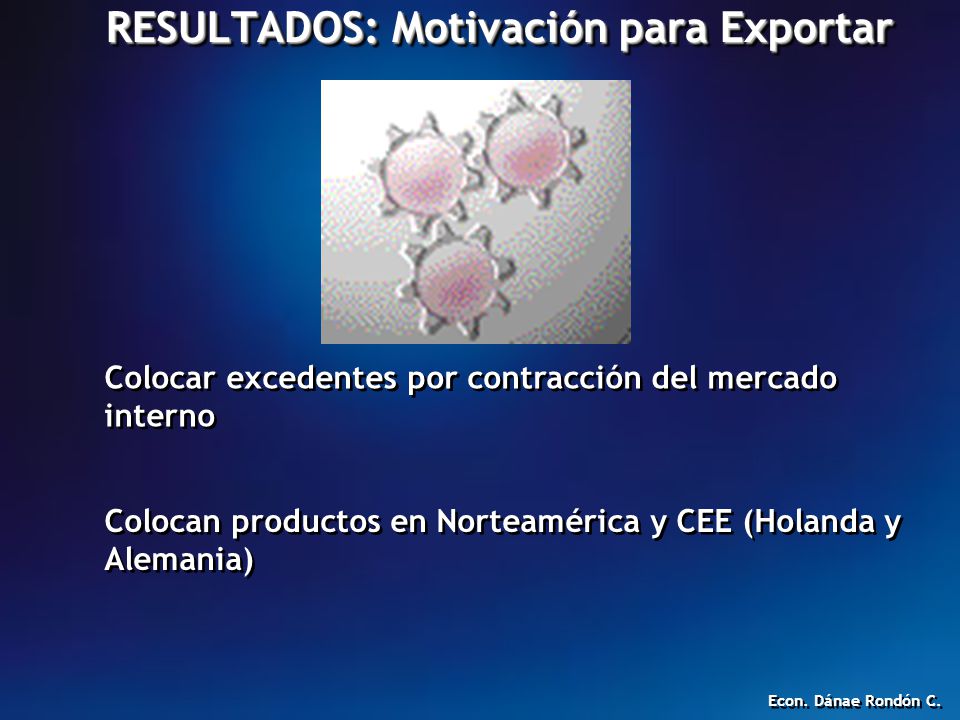 RESULTADOS: Motivación para Exportar

Colocar excedentes por contracción del mercado interno

Colocan productos en Norteamérica y CEE (Holanda y Alemania)

Econ. Dánae Rondón C.